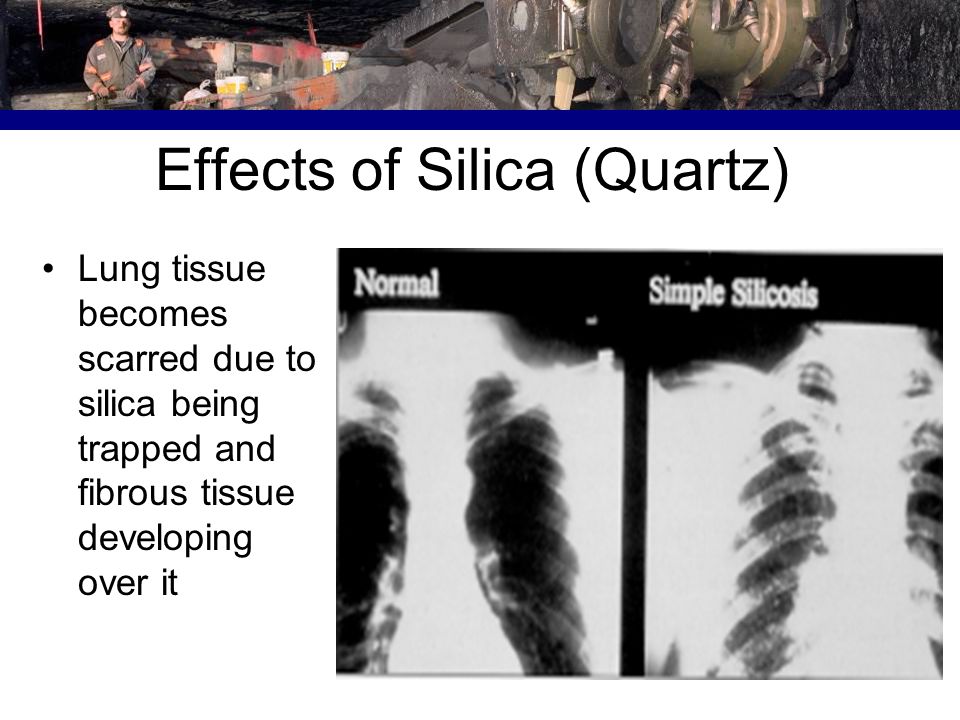 Effects of Silica (Quartz)

• Lung tissue becomes scarred due to silica being trapped and fibrous tissue developing over it

Normal

Simple Silicosis